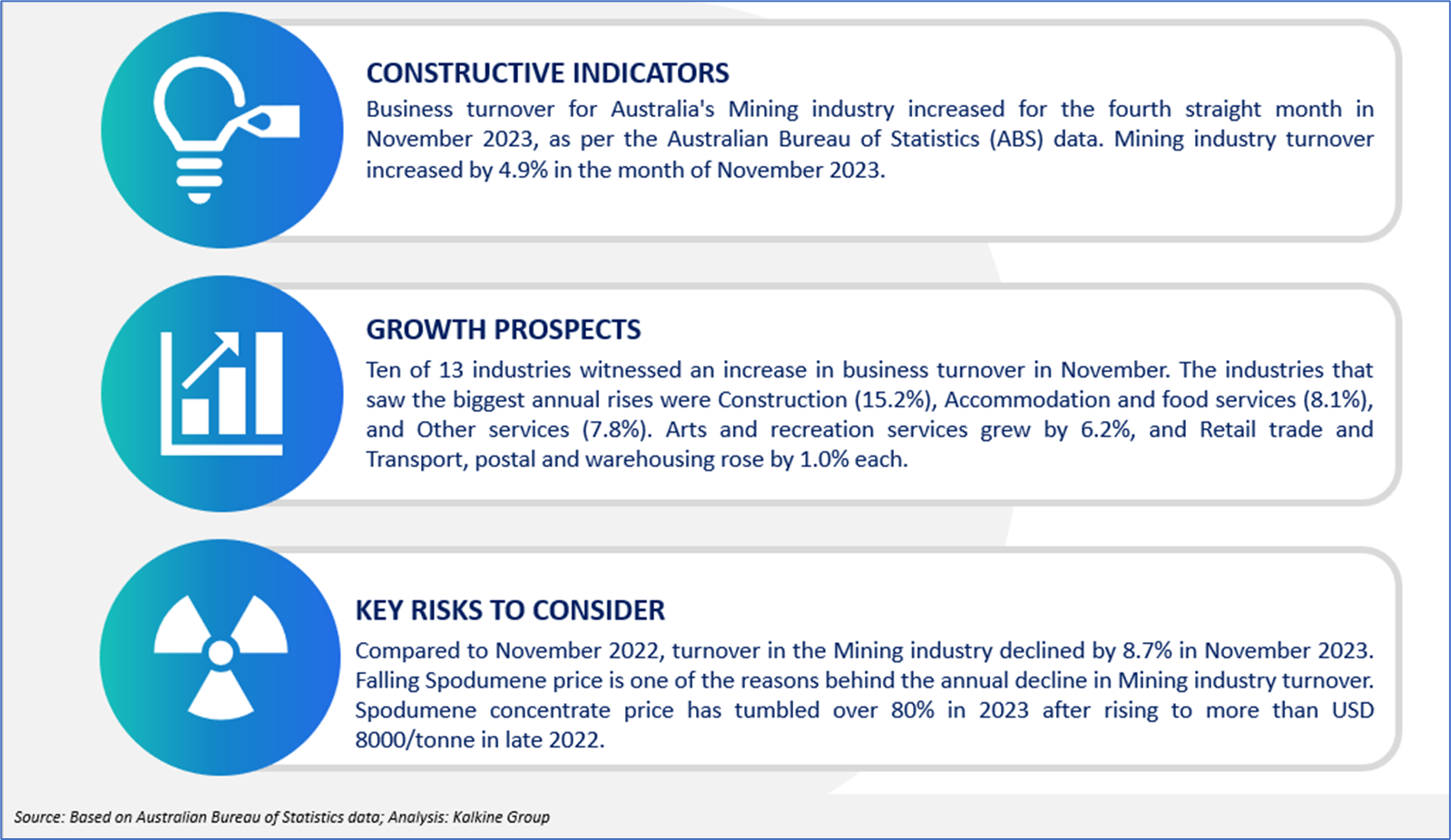 CONSTRUCTIVE INDICATORS

Business turnover for Australia's Mining industry increased for the fourth straight month in November 2023, as per the Australian Bureau of Statistics (ABS) data. Mining industry turnover increased by 4.9% in the month of November 2023.

GROWTH PROSPECTS

Ten of 13 industries witnessed an increase in business turnover in November. The industries that saw the biggest annual rises were Construction (15.2%), Accommodation and food services (8.1%), and Other services (7.8%). Arts and recreation services grew by 6.2%, and Retail trade and Transport, postal and warehousing rose by 1.0% each.

KEY RISKS TO CONSIDER

Compared to November 2022, turnover in the Mining industry declined by 8.7% in November 2023. Falling Spodumene price is one of the reasons behind the annual decline in Mining industry turnover. Spodumene concentrate price has tumbled over 80% in 2023 after rising to more than USD 8000/tonne in late 2022.

Source: Based on Australian Bureau of Statistics data; Analysis: Kalkine Group